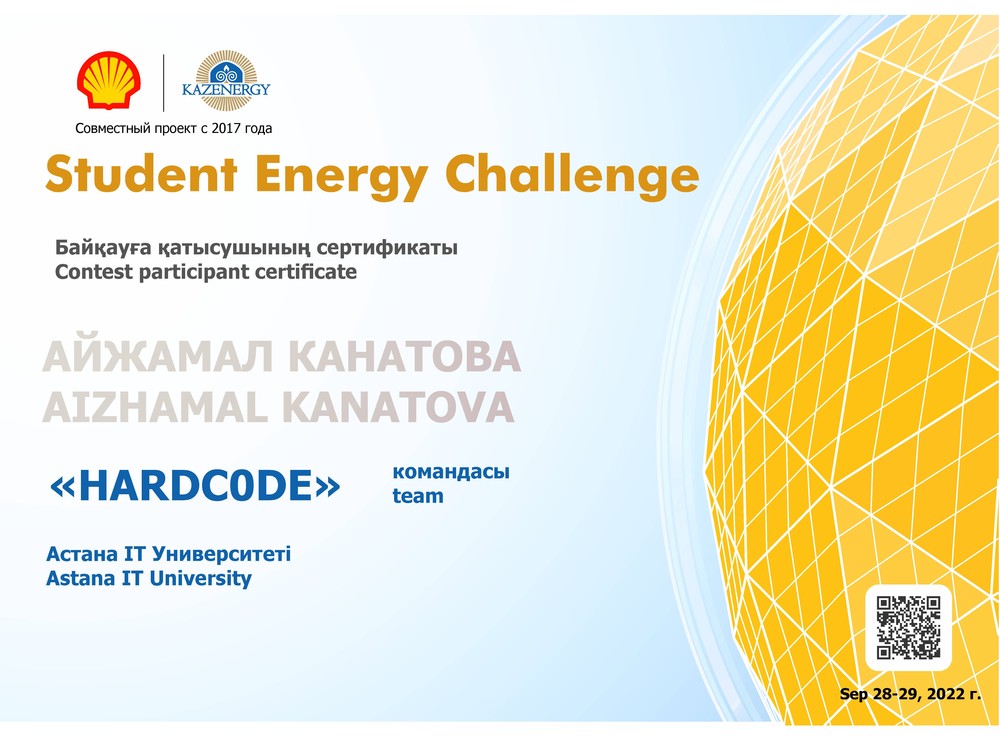 KAZENERGY

Совместный проект с 2017 года

Student Energy Challenge

Байқауға қатысушының сертификаты
Contest participant certificate

АЙЖАМАЛ КАНАТОВА
AIZHAMAL KANATOVA

«HARDC0DE» командасы team

Астана IT Университеті
Astana IT University

Sep 28-29, 2022 г.